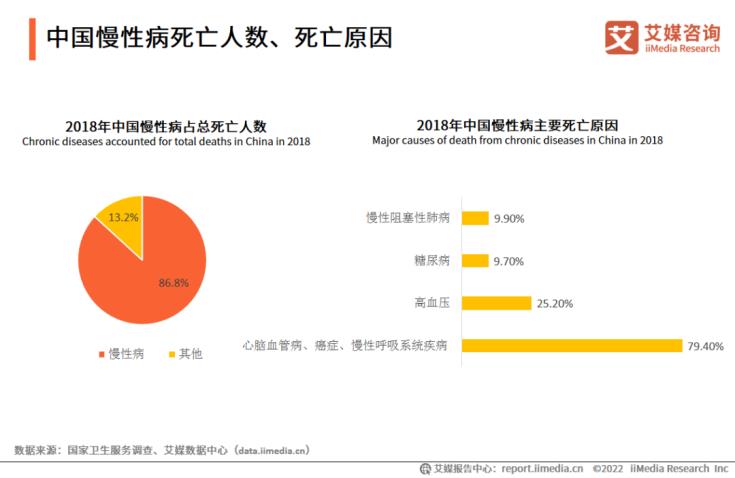 中国慢性病死亡人数、死亡原因

艾 艾媒咨询
iiMedia Research

2018年中国慢性病占总死亡人数
Chronic diseases accounted for total deaths in China in 2018

13.2%
86.8%

慢性病 其他

2018年中国慢性病主要死亡原因
Major causes of death from chronic diseases in China in 2018

慢性阻塞性肺病 9.90%
糖尿病 9.70%
高血压 25.20%
心脑血管病、癌症、慢性呼吸系统疾病 79.40%

数据来源：国家卫生服务调查、艾媒数据中心（data.iimedia.cn）

艾媒报告中心：report.iimedia.cn ©2022 iiMedia Research Inc